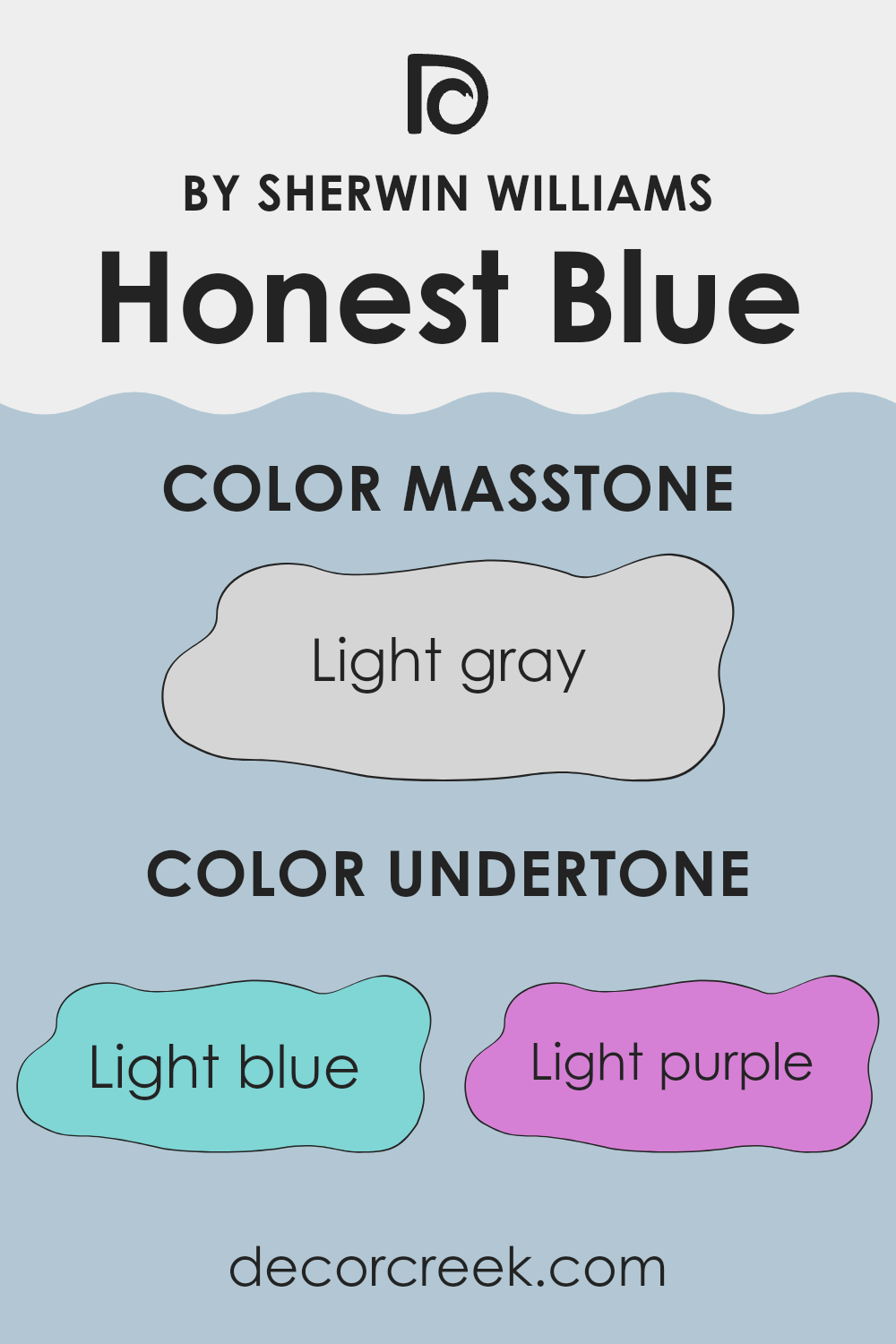 BY SHERWIN WILLIAMS
Honest Blue

COLOR MASSTONE

Light gray

COLOR UNDERTONE

Light blue

Light purple

decorcreek.com